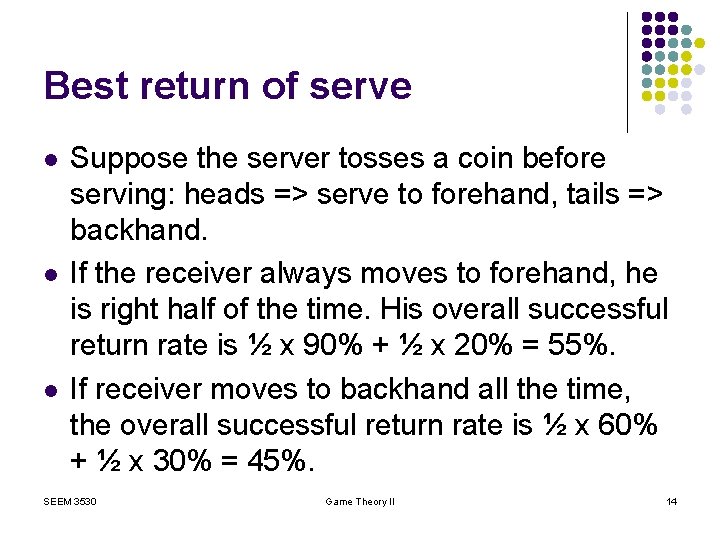 Best return of serve

- Suppose the server tosses a coin before serving: heads => serve to forehand, tails => backhand.
- If the receiver always moves to forehand, he is right half of the time. His overall successful return rate is ½ x 90% + ½ x 20% = 55%.
- If receiver moves to backhand all the time, the overall successful return rate is ½ x 60% + ½ x 30% = 45%.

SEEM 3530 Game Theory II 14